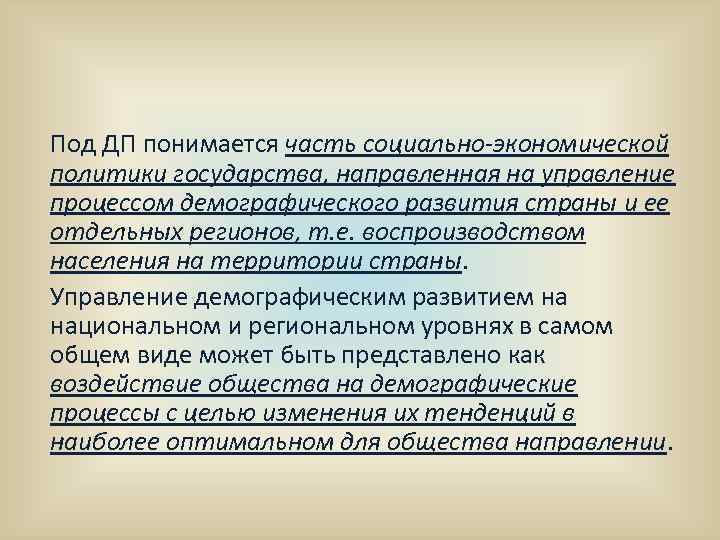 Под ДП понимается часть социально-экономической политики государства, направленная на управление процессом демографического развития страны и ее отдельных регионов, т.е. воспроизводством населения на территории страны.

Управление демографическим развитием на национальном и региональном уровнях в самом общем виде может быть представлено как воздействие общества на демографические процессы с целью изменения их тенденций в наиболее оптимальном для общества направлении.